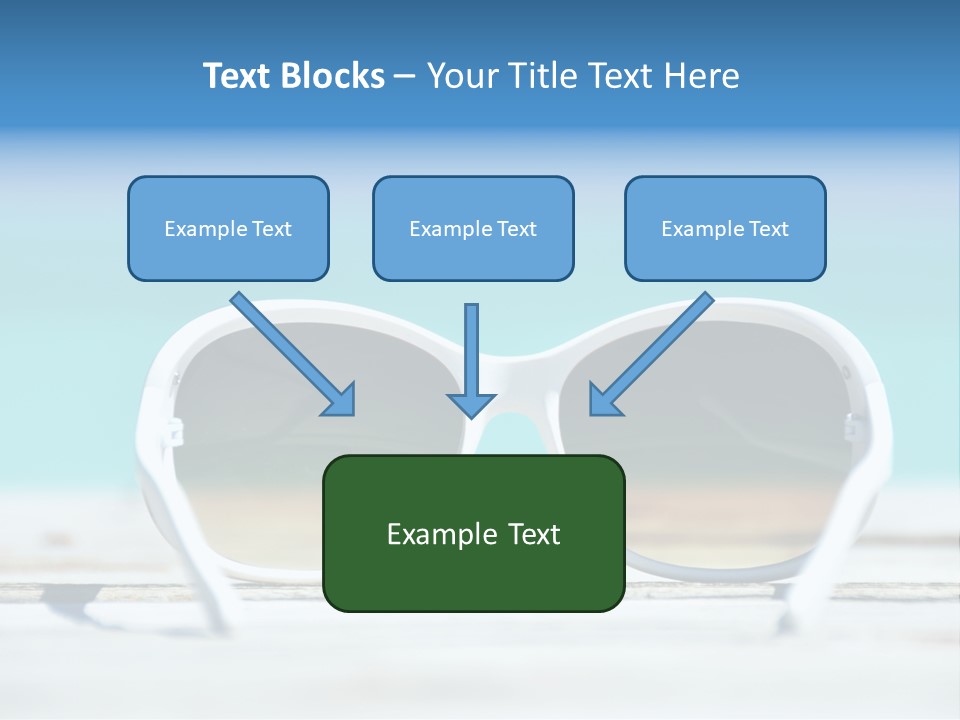 Text Blocks – Your Title Text Here

Example Text

Example Text

Example Text

Example Text